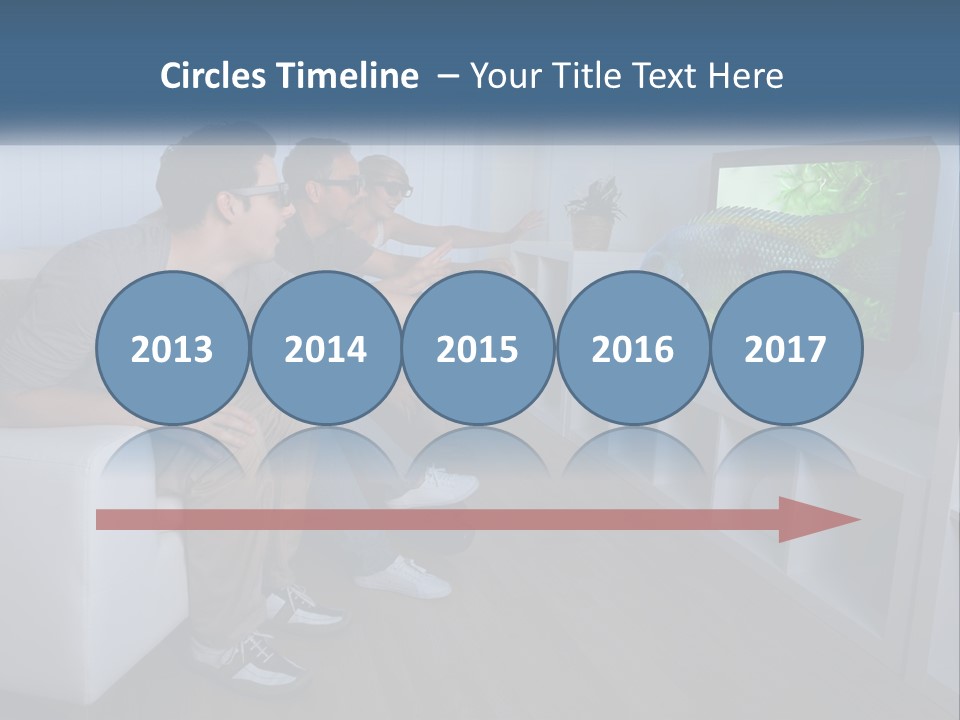 Circles Timeline – Your Title Text Here

2013

2014

2015

2016

2017